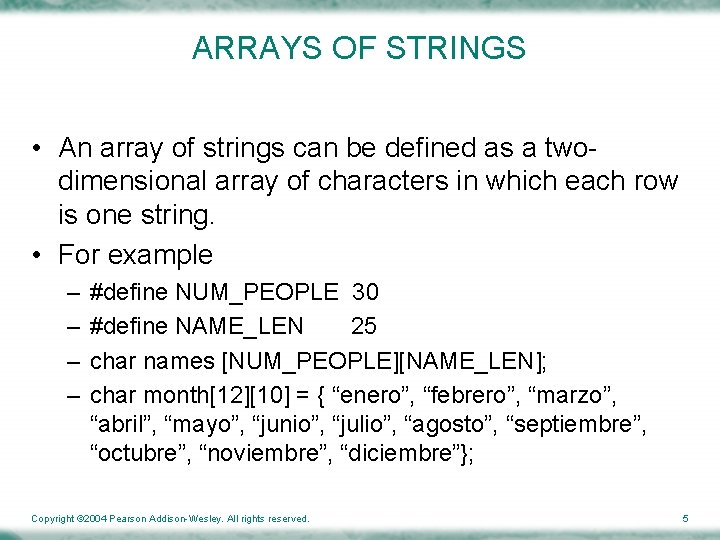 ARRAYS OF STRINGS

• An array of strings can be defined as a two-dimensional array of characters in which each row is one string.

• For example

– #define NUM_PEOPLE 30

– #define NAME_LEN 25

– char names [NUM_PEOPLE][NAME_LEN];

– char month[12][10] = { “enero”, “febrero”, “marzo”, “abril”, “mayo”, “junio”, “julio”, “agosto”, “septiembre”, “octubre”, “noviembre”, “diciembre”};

Copyright ©2004 Pearson Addison-Wesley. All rights reserved.

5